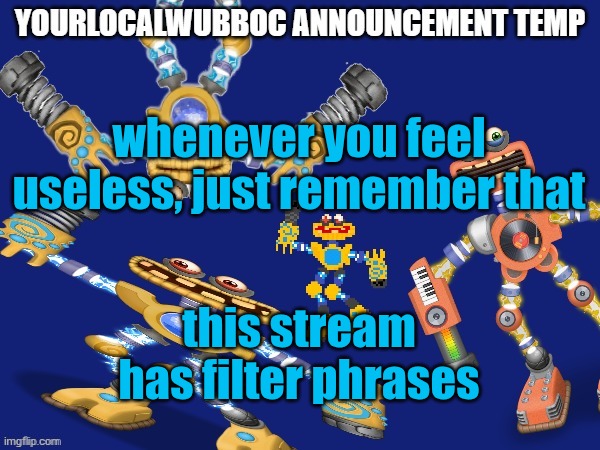 YOURLOCALWUBBOC ANNOUNCEMENT TEMP

whenever you feel useless, just remember that

this stream has filter phrases

imgflip.com